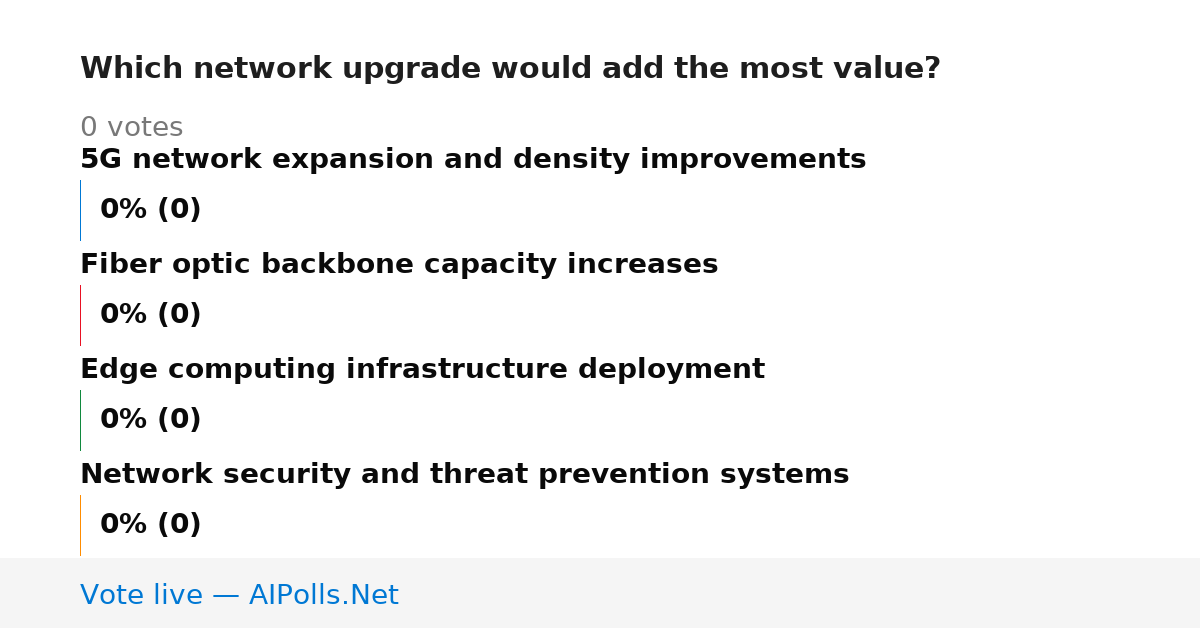 Which network upgrade would add the most value?

0 votes

5G network expansion and density improvements

0% (0)

Fiber optic backbone capacity increases

0% (0)

Edge computing infrastructure deployment

0% (0)

Network security and threat prevention systems

0% (0)

Vote live — AIPolls.Net